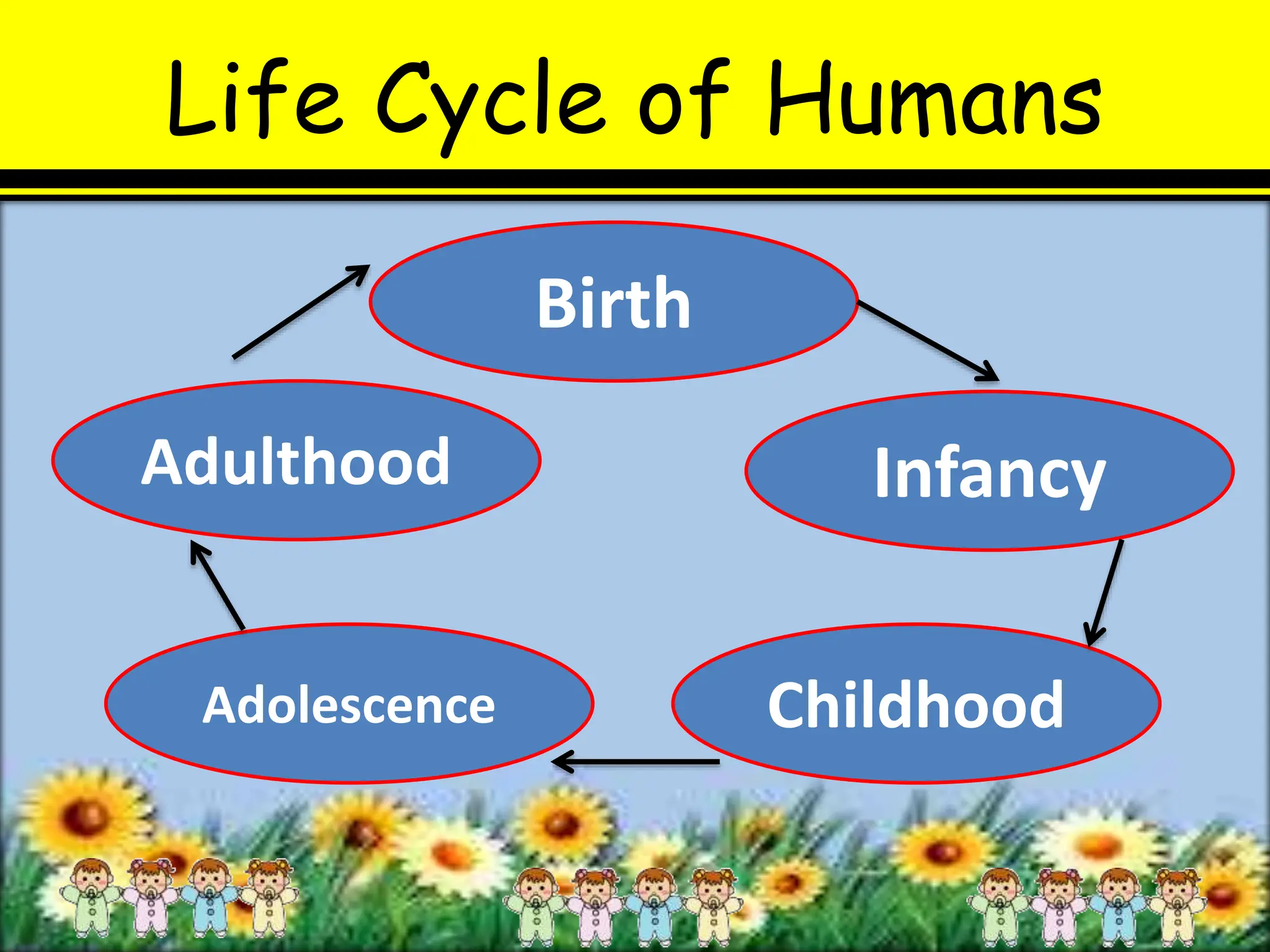 Life Cycle of Humans

Birth

Infancy

Childhood

Adolescence

Adulthood